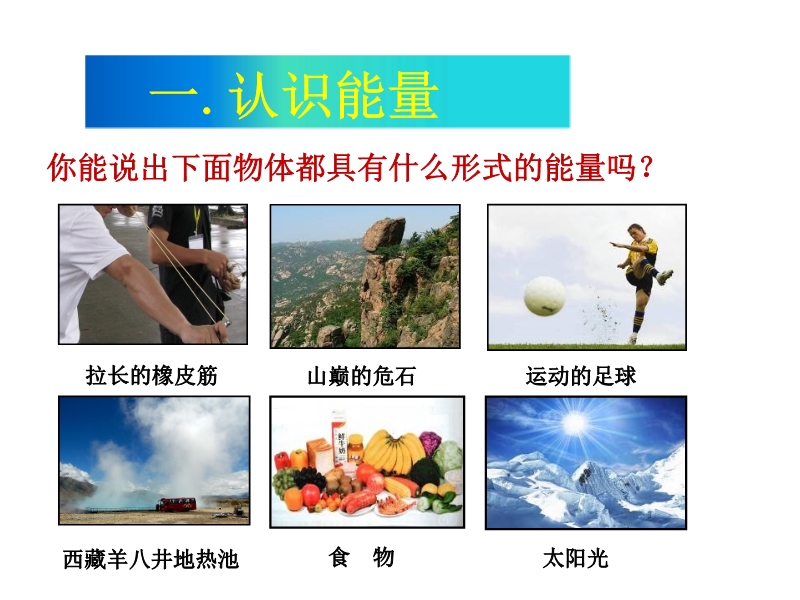 一. 认识能量

你能说出下面物体都具有什么形式的能量吗？

拉长的橡皮筋

山巅的危石

运动的足球

西藏羊八井地热池

鲜牛奶

食　物

太阳光